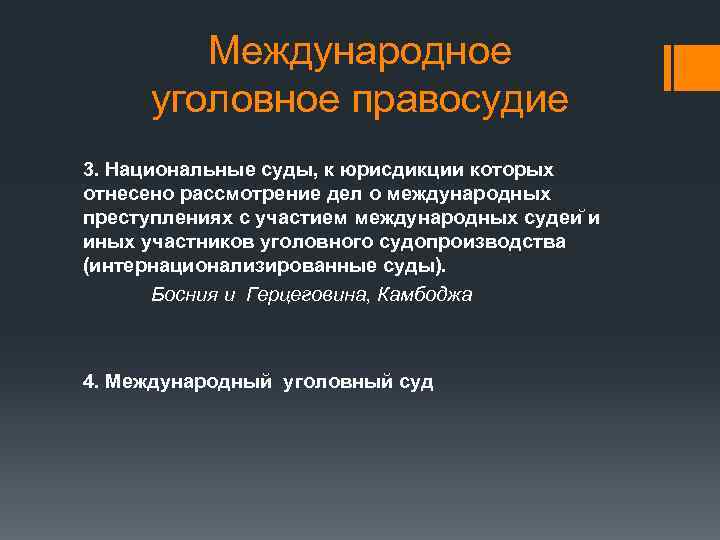 Международное уголовное правосудие

3. Национальные суды, к юрисдикции которых отнесено рассмотрение дел о международных преступлениях с участием международных судей и иных участников уголовного судопроизводства (интернационализированные суды).

Босния и Герцеговина, Камбоджа

4. Международный уголовный суд